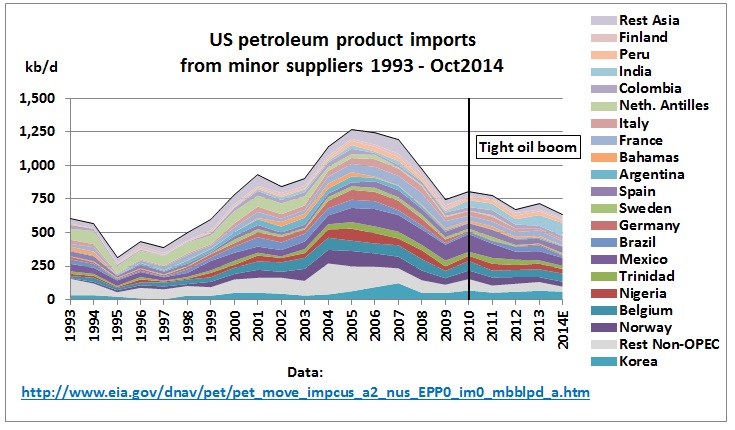 US petroleum product imports
from minor suppliers 1993 - Oct2014

kb/d

1,500
1,250
1,000
750
500
250
0

Tight oil boom

1993
1994
1995
1996
1997
1998
1999
2000
2001
2002
2003
2004
2005
2006
2007
2008
2009
2010
2011
2012
2013
2014E

Rest Asia
Finland
Peru
India
Colombia
Neth. Antilles
Italy
France
Bahamas
Argentina
Spain
Sweden
Germany
Brazil
Mexico
Trinidad
Nigeria
Belgium
Norway
Rest Non-OPEC
Korea

Data:
http://www.eia.gov/dnav/pet/pet_move_impcus_a2_nus_EPP0_im0_mbblpd_a.htm